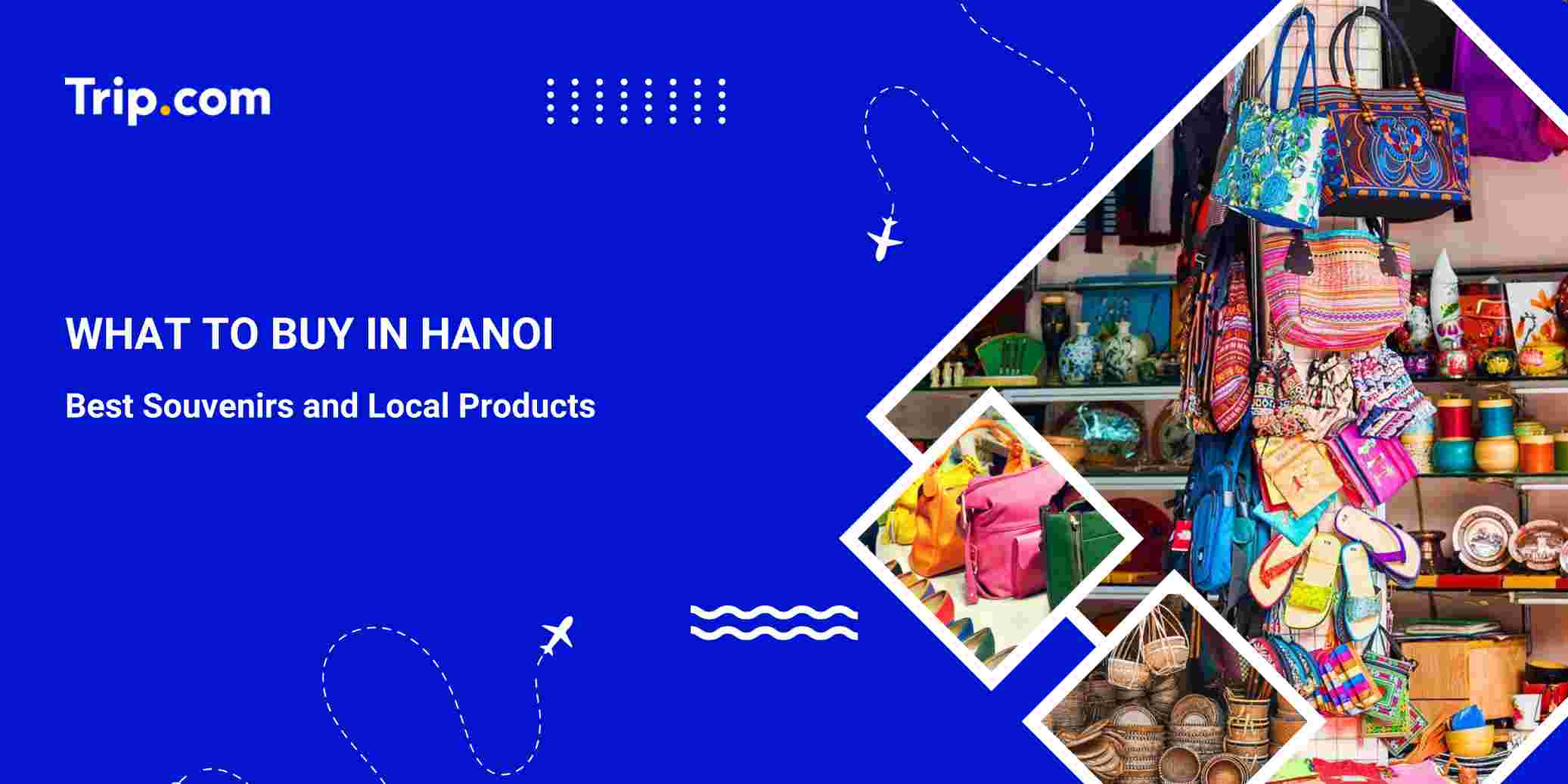 Trip.com

WHAT TO BUY IN HANOI

Best Souvenirs and Local Products